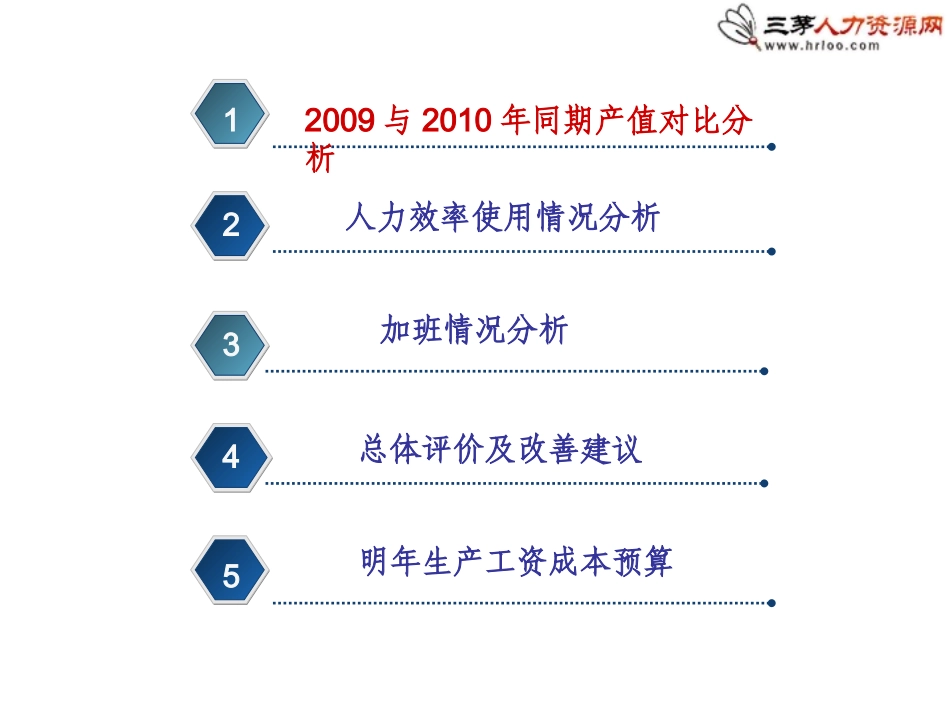 三茅人力资源网
www.hrloo.com

1 2009 与 2010 年同期产值对比分析

2 人力效率使用情况分析

3 加班情况分析

4 总体评价及改善建议

5 明年生产工资成本预算